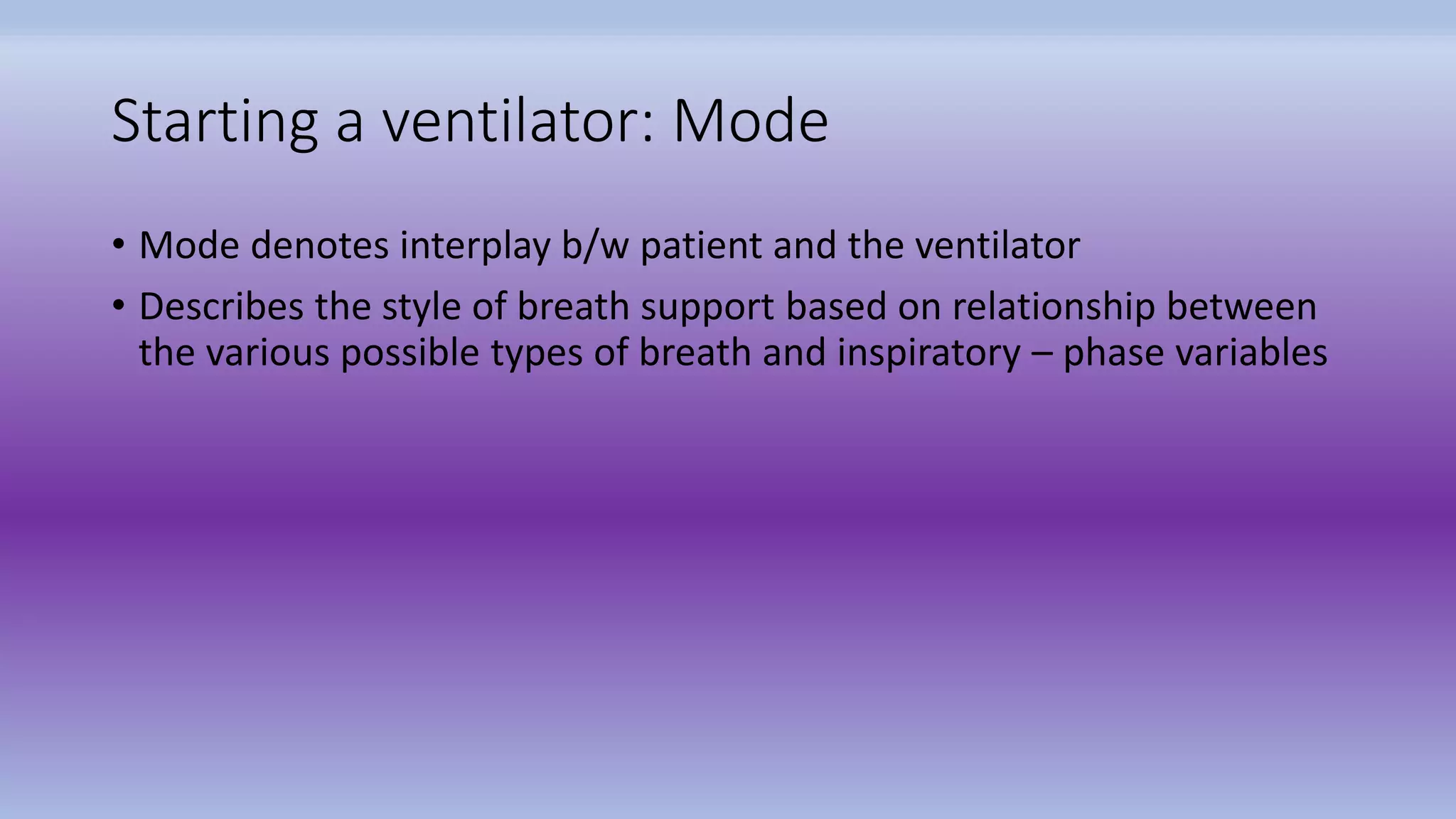 Starting a ventilator: Mode

• Mode denotes interplay b/w patient and the ventilator
• Describes the style of breath support based on relationship between the various possible types of breath and inspiratory – phase variables